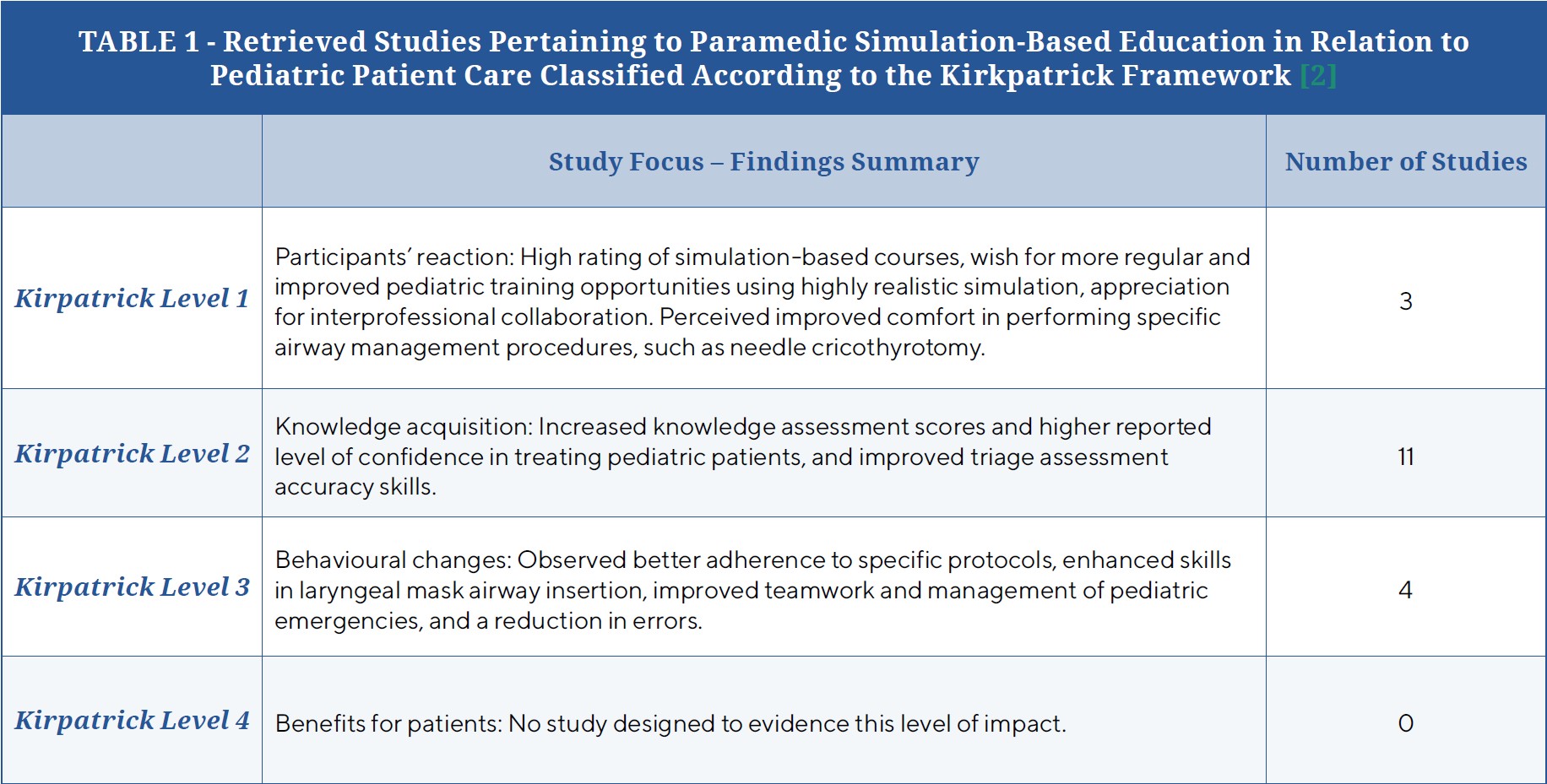 TABLE 1 - Retrieved Studies Pertaining to Paramedic Simulation-Based Education in Relation to Pediatric Patient Care Classified According to the Kirkpatrick Framework [2]

| | Study Focus – Findings Summary | Number of Studies |
|---|---|---|
| Kirpatrick Level 1 | Participants' reaction: High rating of simulation-based courses, wish for more regular and improved pediatric training opportunities using highly realistic simulation, appreciation for interprofessional collaboration. Perceived improved comfort in performing specific airway management procedures, such as needle cricothyrotomy. | 3 |
| Kirpatrick Level 2 | Knowledge acquisition: Increased knowledge assessment scores and higher reported level of confidence in treating pediatric patients, and improved triage assessment accuracy skills. | 11 |
| Kirpatrick Level 3 | Behavioural changes: Observed better adherence to specific protocols, enhanced skills in laryngeal mask airway insertion, improved teamwork and management of pediatric emergencies, and a reduction in errors. | 4 |
| Kirpatrick Level 4 | Benefits for patients: No study designed to evidence this level of impact. | 0 |